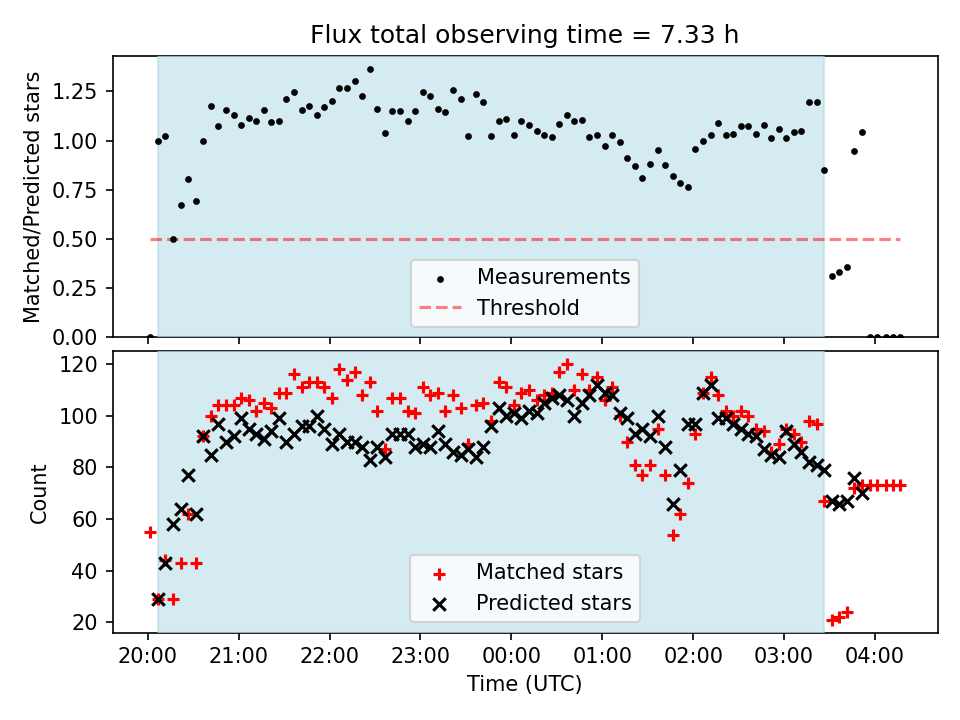 Flux total observing time = 7.33 h

Matched/Predicted stars

1.25
1.00
0.75
0.50
0.25
0.00

Measurements
Threshold

Count

120
100
80
60
40
20

Matched stars
Predicted stars

20:00
21:00
22:00
23:00
00:00
01:00
02:00
03:00
04:00

Time (UTC)